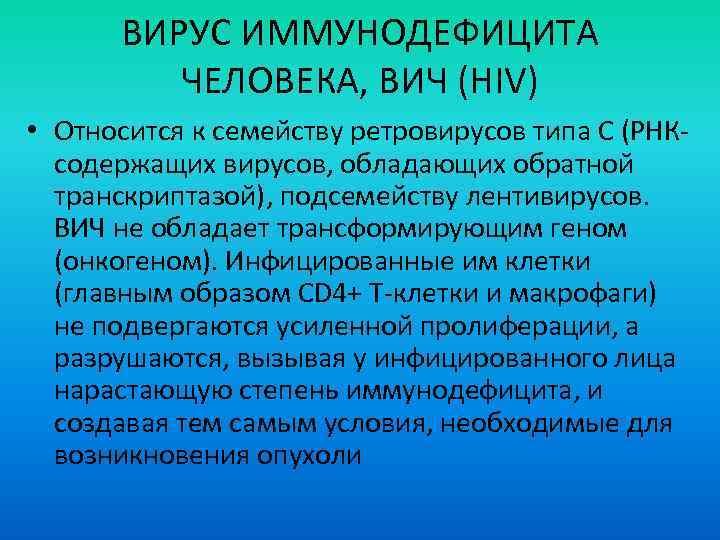 ВИРУС ИММУНОДЕФИЦИТА ЧЕЛОВЕКА, ВИЧ (HIV)

• Относится к семейству ретровирусов типа С (РНК-содержащих вирусов, обладающих обратной транскриптазой), подсемейству лентивирусов. ВИЧ не обладает трансформирующим геном (онкогеном). Инфицированные им клетки (главным образом CD4+ Т-клетки и макрофаги) не подвергаются усиленной пролиферации, а разрушаются, вызывая у инфицированного лица нарастающую степень иммунодефицита, и создавая тем самым условия, необходимые для возникновения опухоли